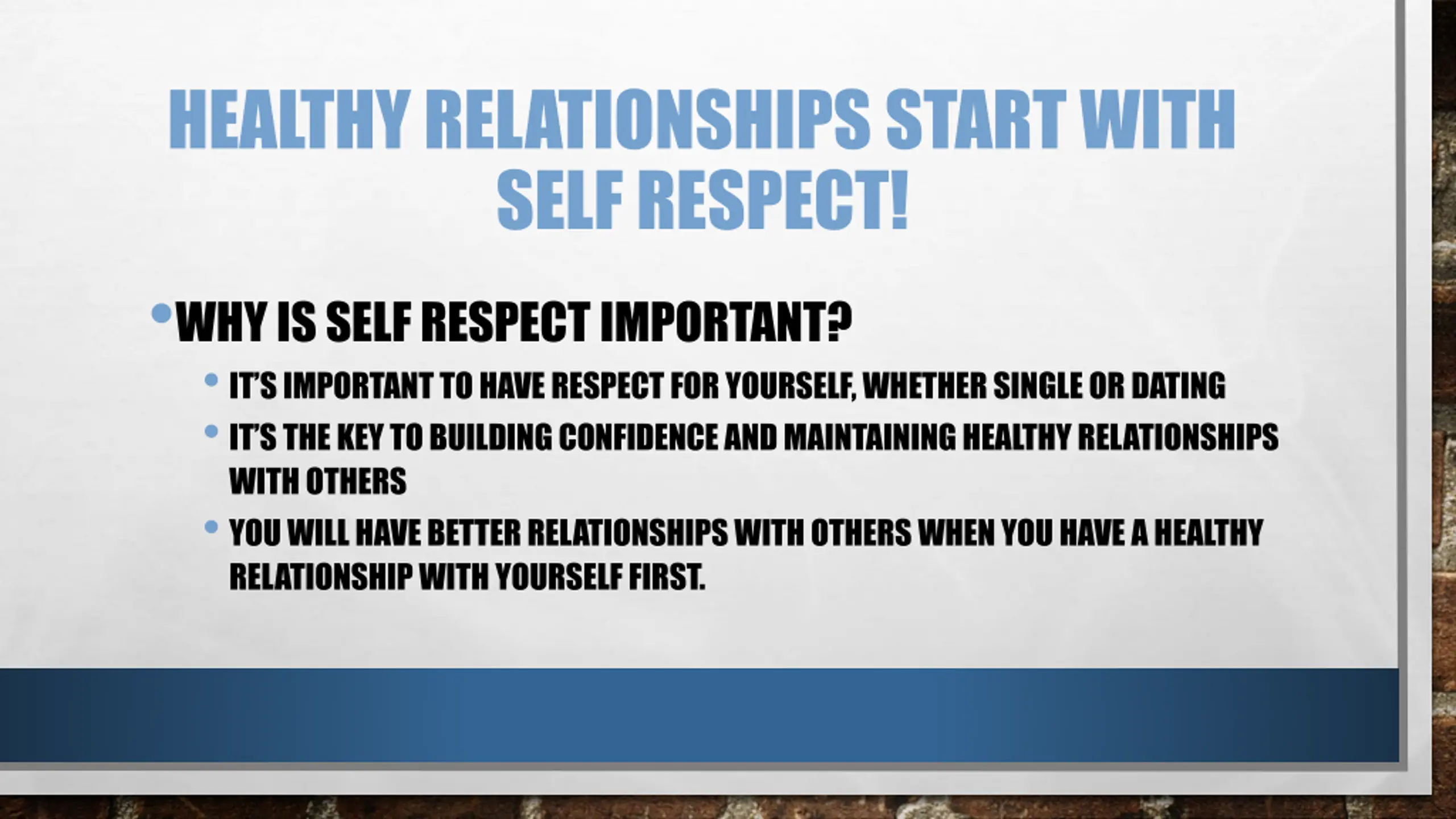 HEALTHY RELATIONSHIPS START WITH SELF RESPECT!

• WHY IS SELF RESPECT IMPORTANT?

• IT'S IMPORTANT TO HAVE RESPECT FOR YOURSELF, WHETHER SINGLE OR DATING

• IT'S THE KEY TO BUILDING CONFIDENCE AND MAINTAINING HEALTHY RELATIONSHIPS WITH OTHERS

• YOU WILL HAVE BETTER RELATIONSHIPS WITH OTHERS WHEN YOU HAVE A HEALTHY RELATIONSHIP WITH YOURSELF FIRST.